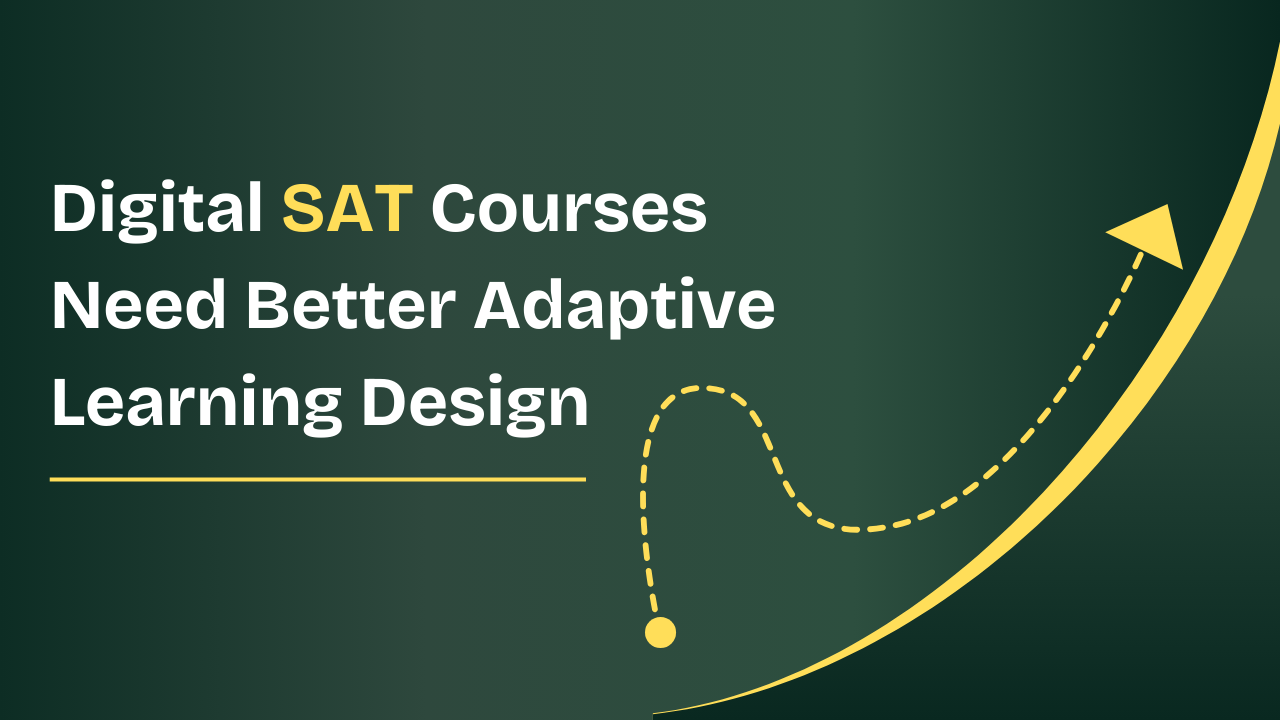 Digital SAT Courses Need Better Adaptive Learning Design